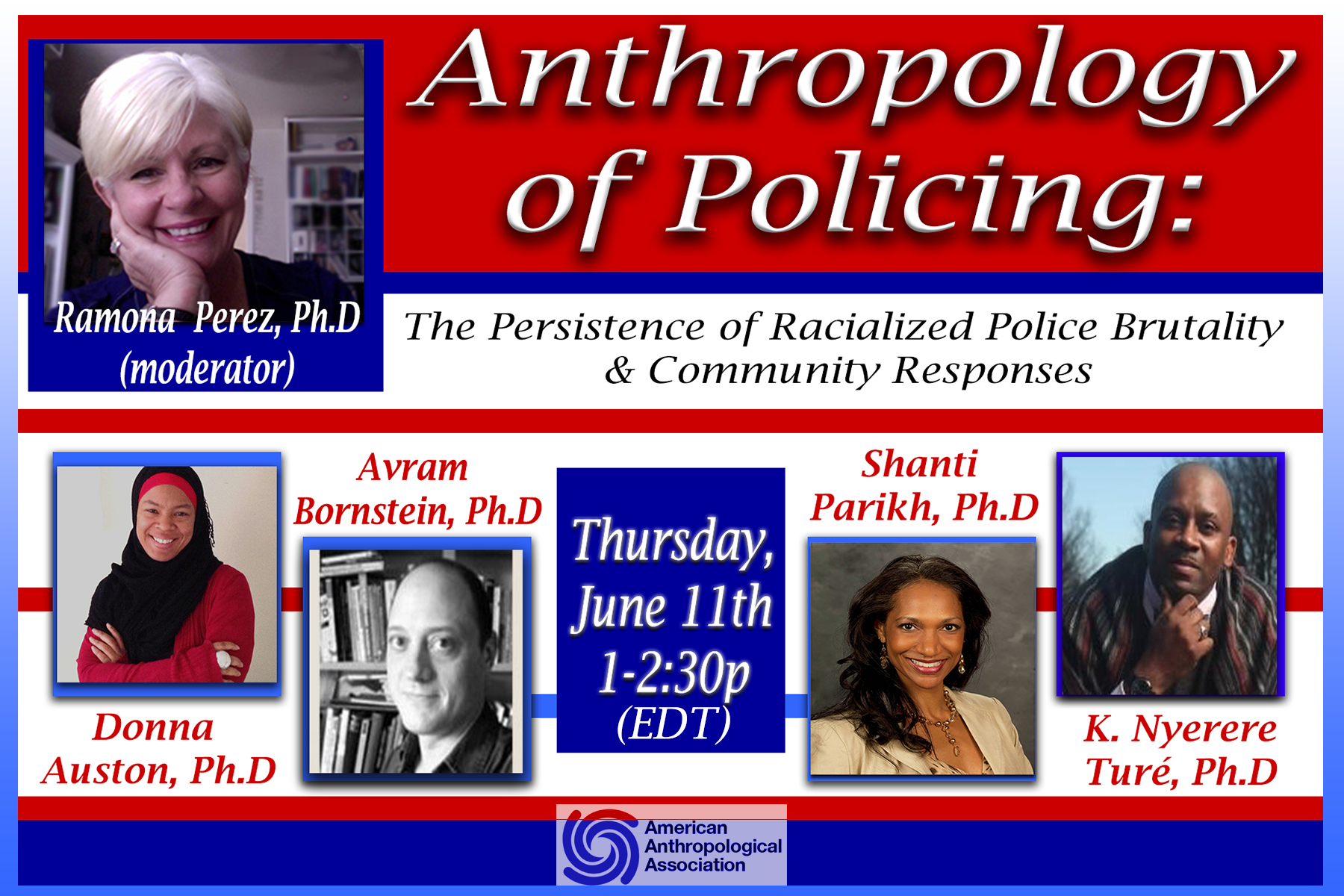 Anthropology of Policing:

Ramona Perez, Ph.D (moderator)

The Persistence of Racialized Police Brutality & Community Responses

Donna Auston, Ph.D

Avram Bornstein, Ph.D

Thursday, June 11th 1-2:30p (EDT)

Shanti Parikh, Ph.D

K. Nyerere Turé, Ph.D

American Anthropological Association